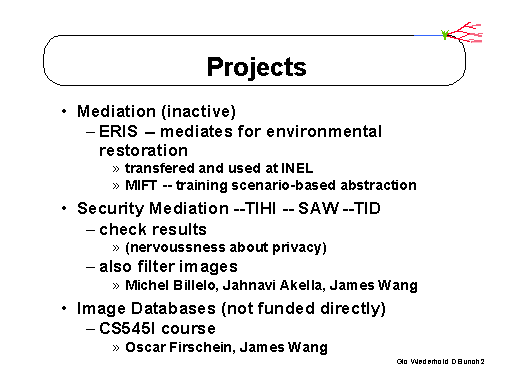 Projects

• Mediation (inactive)
– ERIS – mediates for environmental restoration
» transfered and used at INEL
» MIFT -- training scenario-based abstraction
• Security Mediation --TIHI -- SAW --TID
– check results
» (nervoussness about privacy)
– also filter images
» Michel Billelo, Jahnavi Akella, James Wang
• Image Databases (not funded directly)
– CS545I course
» Oscar Firschein, James Wang

Gio Wiederhold DBunch 2